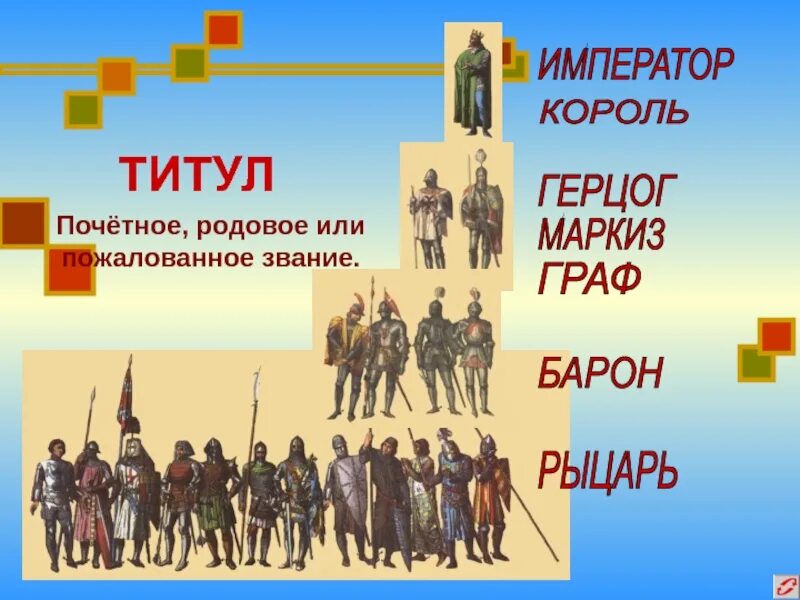 ТИТУЛ

Почётное, родовое или пожалованное звание.

ИМПЕРАТОР
КОРОЛЬ

ГЕРЦОГ
МАРКИЗ
ГРАФ

БАРОН

РЫЦАРЬ